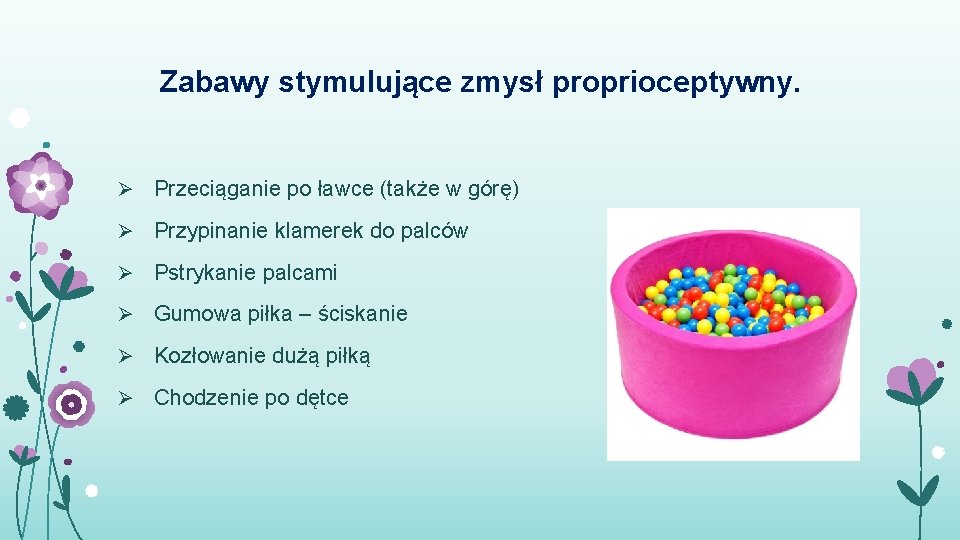 Zabawy stymulujące zmysł proprioceptywny.

➢ Przeciąganie po ławce (także w górę)

➢ Przypinanie klamerek do palców

➢ Pstrykanie palcami

➢ Gumowa piłka – ściskanie

➢ Kozłowanie dużą piłką

➢ Chodzenie po dętce